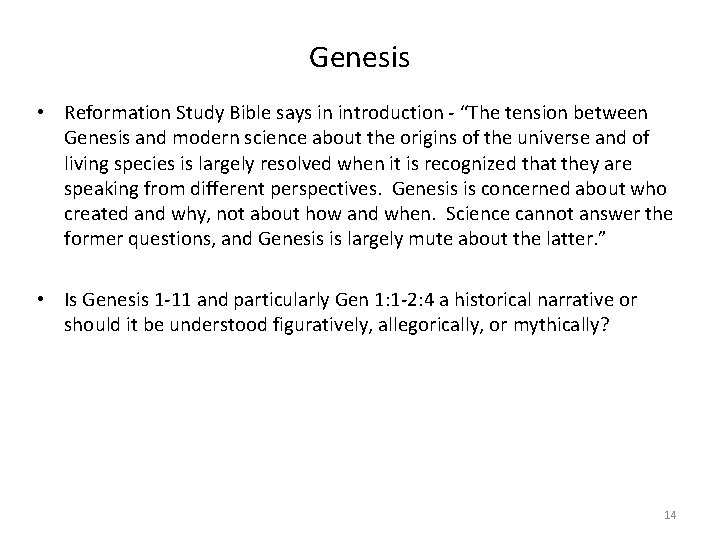 Genesis

• Reformation Study Bible says in introduction - “The tension between Genesis and modern science about the origins of the universe and of living species is largely resolved when it is recognized that they are speaking from different perspectives. Genesis is concerned about who created and why, not about how and when. Science cannot answer the former questions, and Genesis is largely mute about the latter.”

• Is Genesis 1-11 and particularly Gen 1:1-2:4 a historical narrative or should it be understood figuratively, allegorically, or mythically?

14